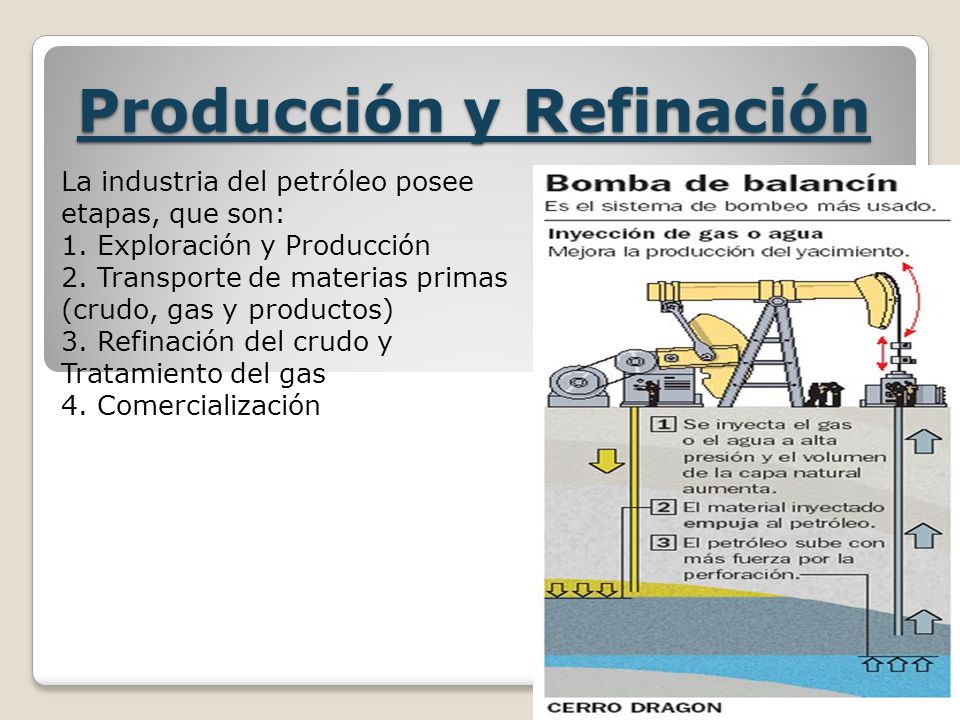 Producción y Refinación

La industria del petróleo posee etapas, que son:
1. Exploración y Producción
2. Transporte de materias primas (crudo, gas y productos)
3. Refinación del crudo y Tratamiento del gas
4. Comercialización

Bomba de balancín
Es el sistema de bombeo más usado.

Inyección de gas o agua
Mejora la producción del yacimiento.

1 Se inyecta el gas o el agua a alta presión y el volumen de la capa natural aumenta.
2 El material inyectado empuja al petróleo.
3 El petróleo sube con más fuerza por la perforación.

CERRO DRAGON